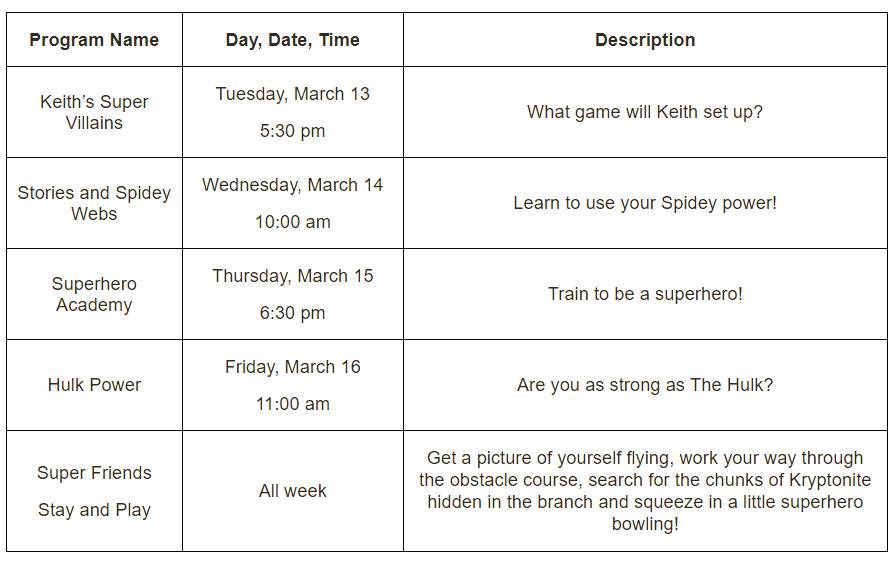 | Program Name | Day, Date, Time | Description |
|---|---|---|
| Keith's Super Villains | Tuesday, March 13 5:30 pm | What game will Keith set up? |
| Stories and Spidey Webs | Wednesday, March 14 10:00 am | Learn to use your Spidey power! |
| Superhero Academy | Thursday, March 15 6:30 pm | Train to be a superhero! |
| Hulk Power | Friday, March 16 11:00 am | Are you as strong as The Hulk? |
| Super Friends Stay and Play | All week | Get a picture of yourself flying, work your way through the obstacle course, search for the chunks of Kryptonite hidden in the branch and squeeze in a little superhero bowling! |